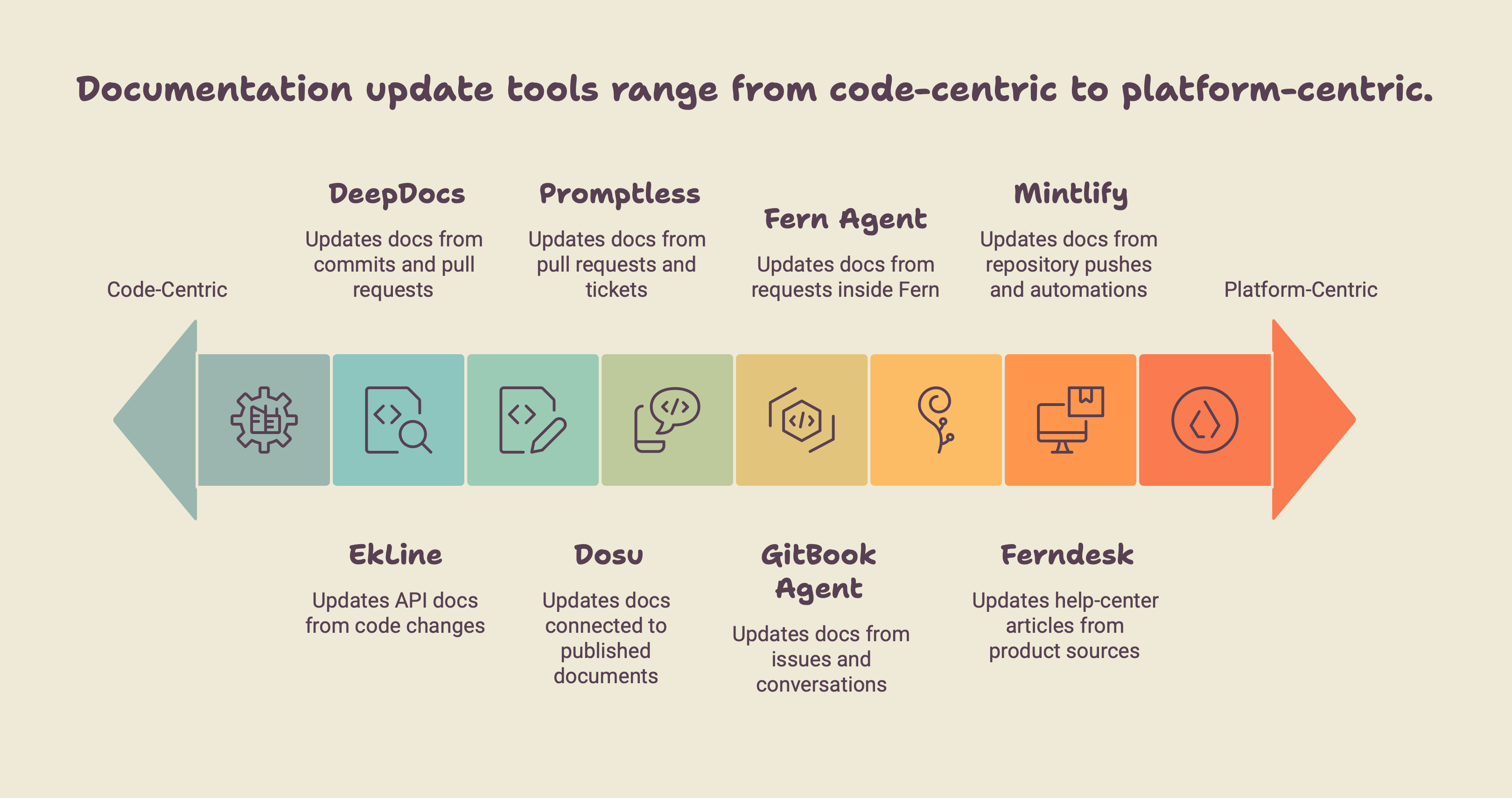 Documentation update tools range from code-centric to platform-centric.

Code-Centric

DeepDocs

Updates docs from commits and pull requests

Promptless

Updates docs from pull requests and tickets

Fern Agent

Updates docs from requests inside Fern

Mintlify

Updates docs from repository pushes and automations

Platform-Centric

EkLine

Updates API docs from code changes

Dosu

Updates docs connected to published documents

GitBook Agent

Updates docs from issues and conversations

Ferndesk

Updates help-center articles from product sources